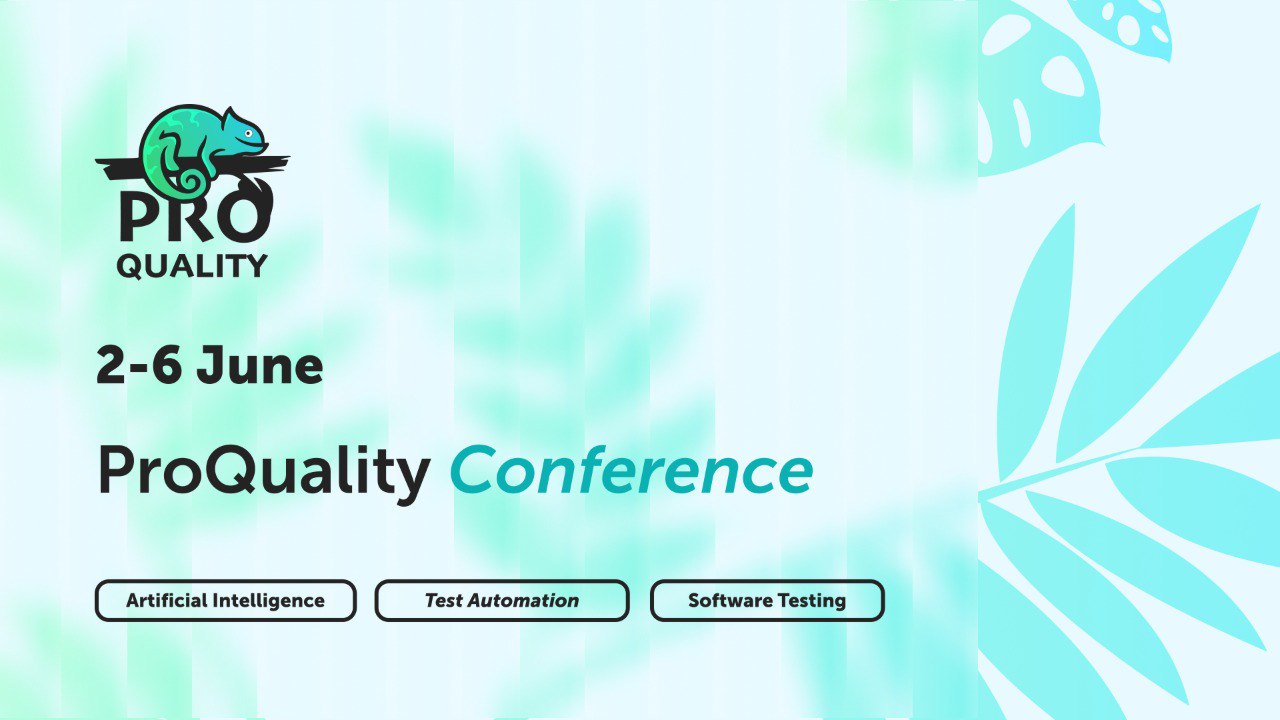 PRO
QUALITY

2-6 June

ProQuality Conference

Artificial Intelligence

Test Automation

Software Testing